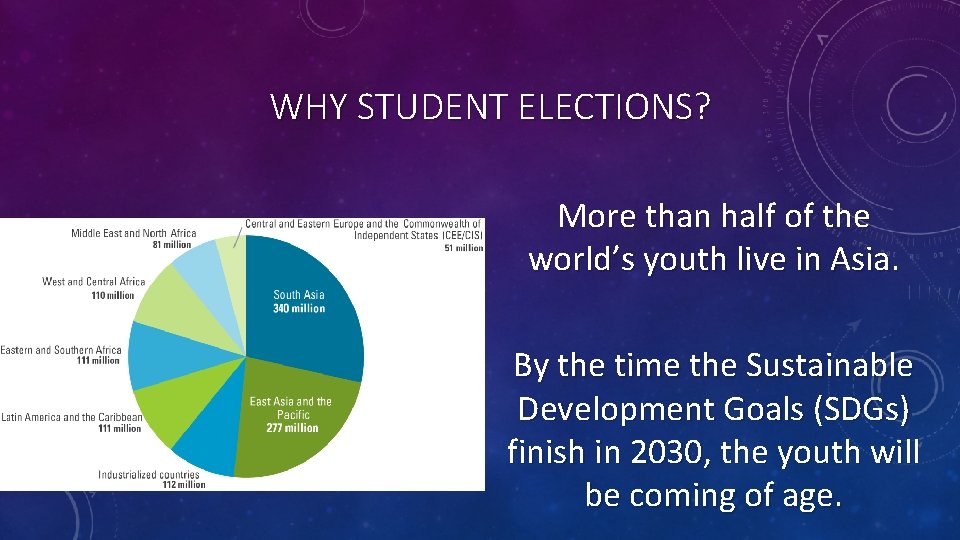 WHY STUDENT ELECTIONS?

Middle East and North Africa
81 million

Central and Eastern Europe and the Commonwealth of Independent States (CEE/CIS)
51 million

West and Central Africa
110 million

South Asia
340 million

Eastern and Southern Africa
111 million

East Asia and the Pacific
277 million

Latin America and the Caribbean
111 million

Industrialized countries
112 million

More than half of the world's youth live in Asia.

By the time the Sustainable Development Goals (SDGs) finish in 2030, the youth will be coming of age.